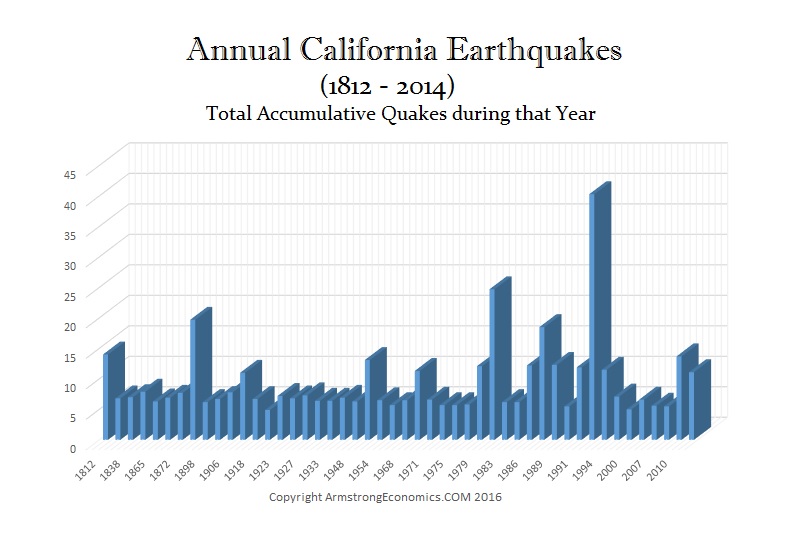 Annual California Earthquakes
(1812 - 2014)
Total Accumulative Quakes during that Year

45
40
35
30
25
20
15
10
5
0

1812
1838
1865
1872
1898
1906
1918
1923
1927
1933
1948
1954
1968
1971
1975
1979
1983
1986
1989
1991
1994
2000
2007
2010

Copyright ArmstrongEconomics.COM 2016